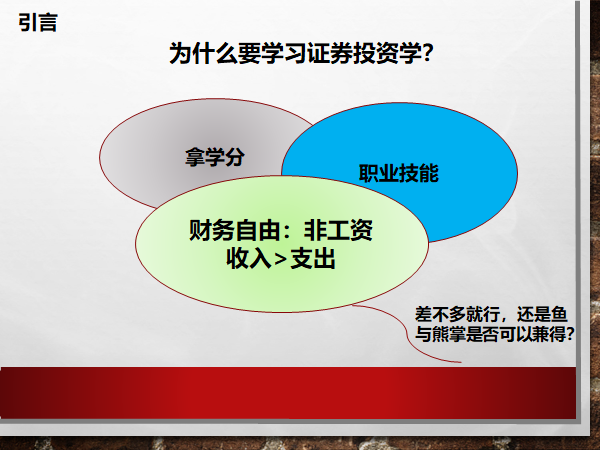 引言

为什么要学习证券投资学?

拿学分

职业技能

财务自由：非工资收入>支出

差不多就行，还是鱼与熊掌是否可以兼得?